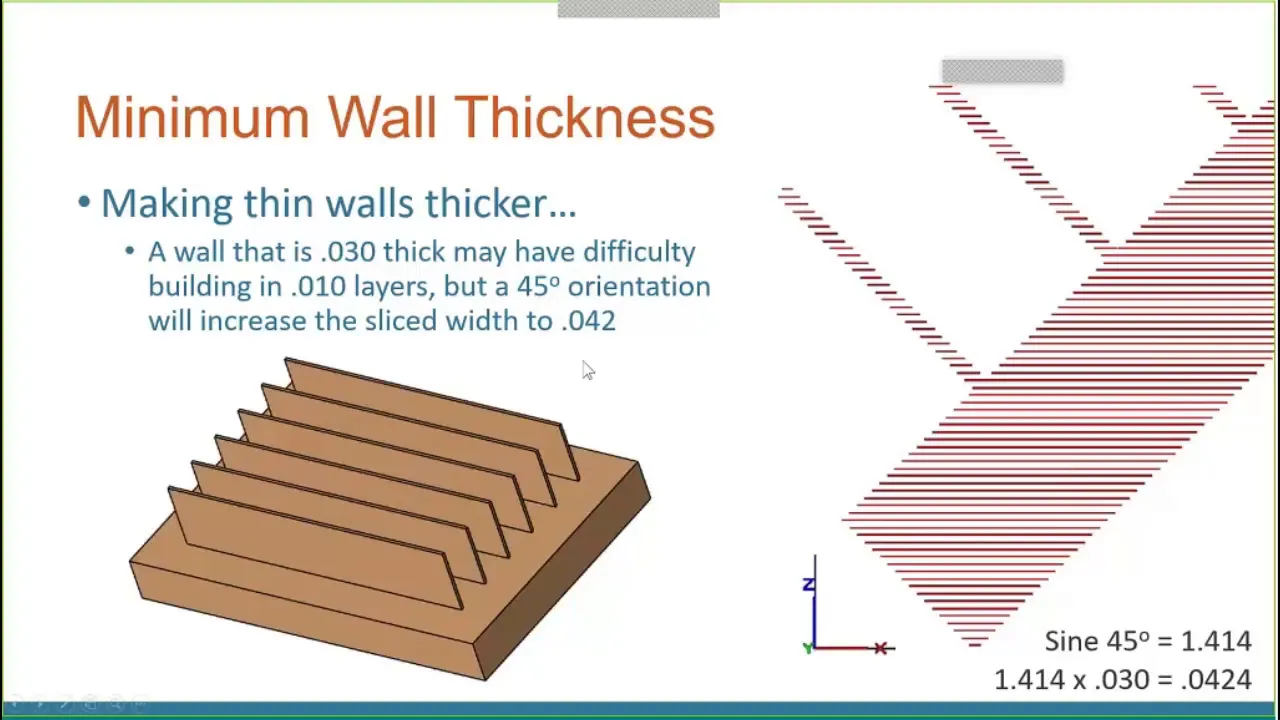 Minimum Wall Thickness

• Making thin walls thicker…

• A wall that is .030 thick may have difficulty building in .010 layers, but a 45º orientation will increase the sliced width to .042

Z
Y
X

Sine 45º = 1.414
1.414 x .030 = .0424